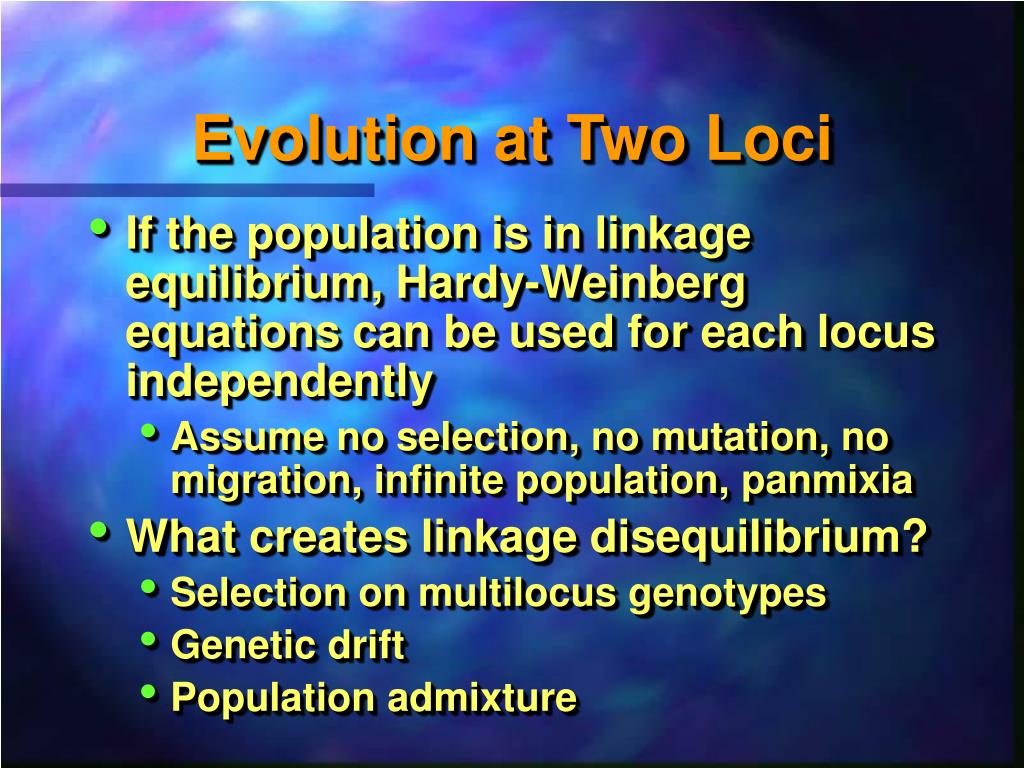 Evolution at Two Loci

• If the population is in linkage equilibrium, Hardy-Weinberg equations can be used for each locus independently
  • Assume no selection, no mutation, no migration, infinite population, panmixia
• What creates linkage disequilibrium?
  • Selection on multilocus genotypes
  • Genetic drift
  • Population admixture